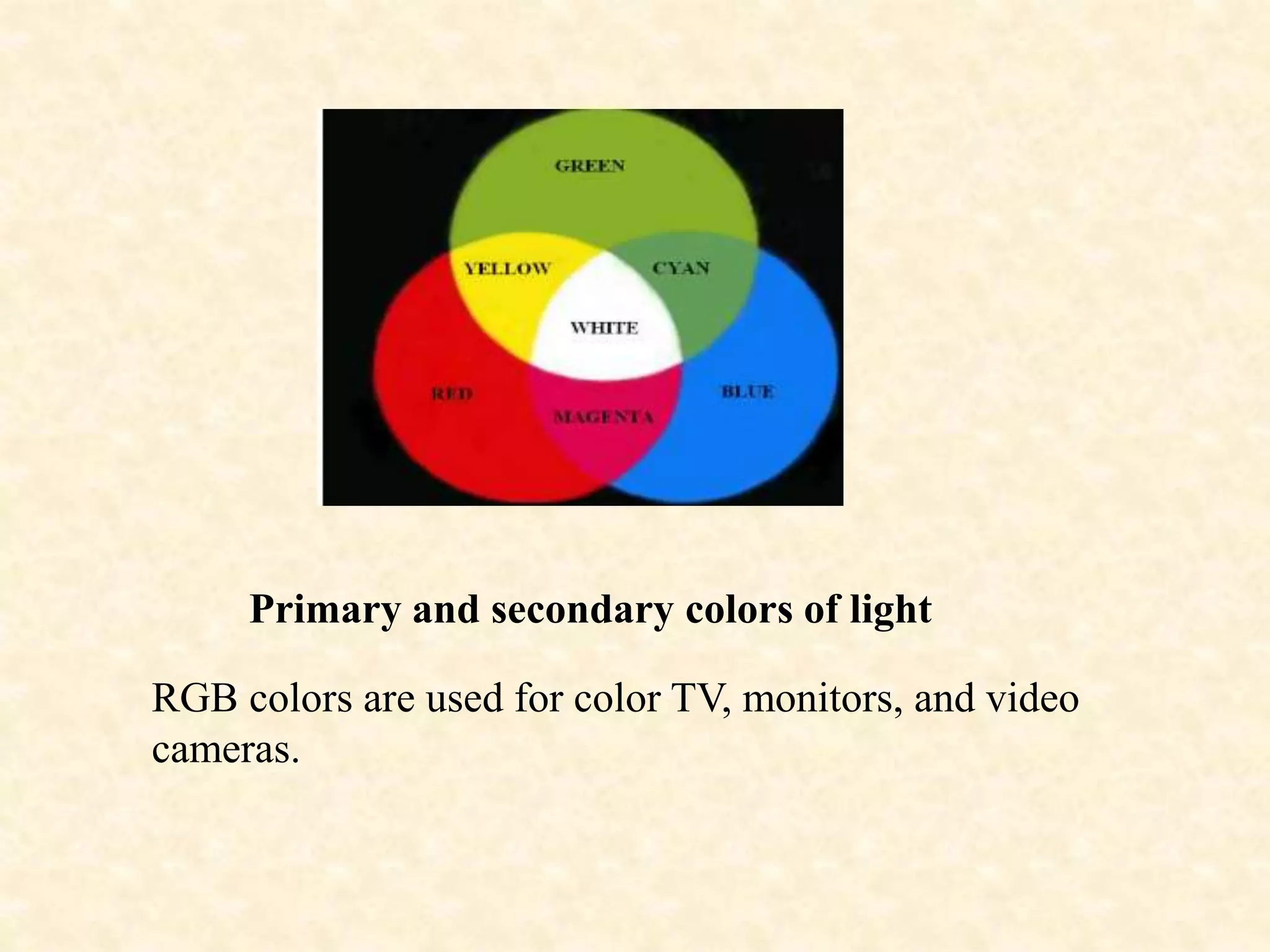 GREEN
YELLOW
CYAN
WHITE
RED
MAGENTA
BLUE

Primary and secondary colors of light

RGB colors are used for color TV, monitors, and video cameras.